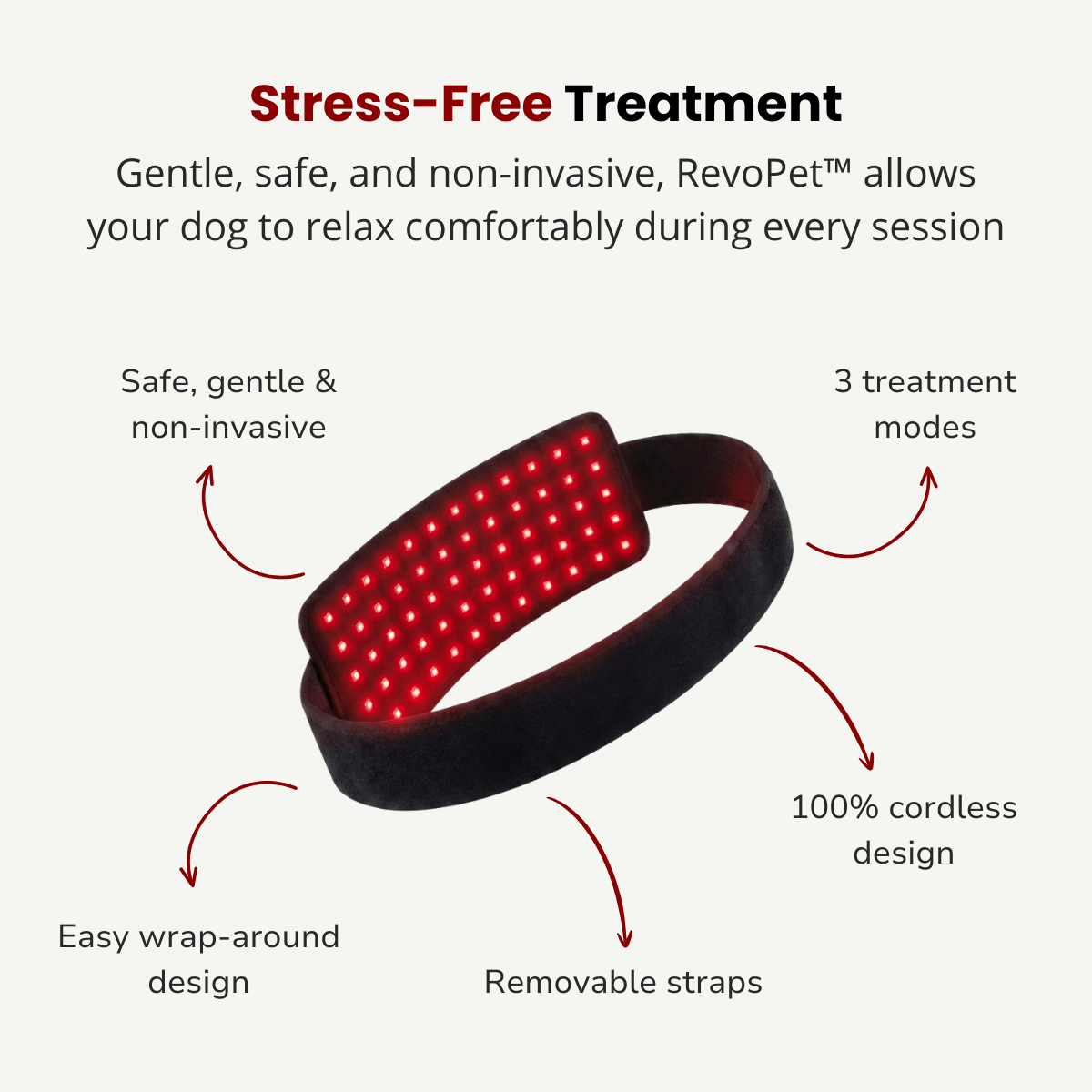 Stress-Free Treatment

Gentle, safe, and non-invasive, RevoPet™ allows your dog to relax comfortably during every session

Safe, gentle & non-invasive

3 treatment modes

100% cordless design

Easy wrap-around design

Removable straps